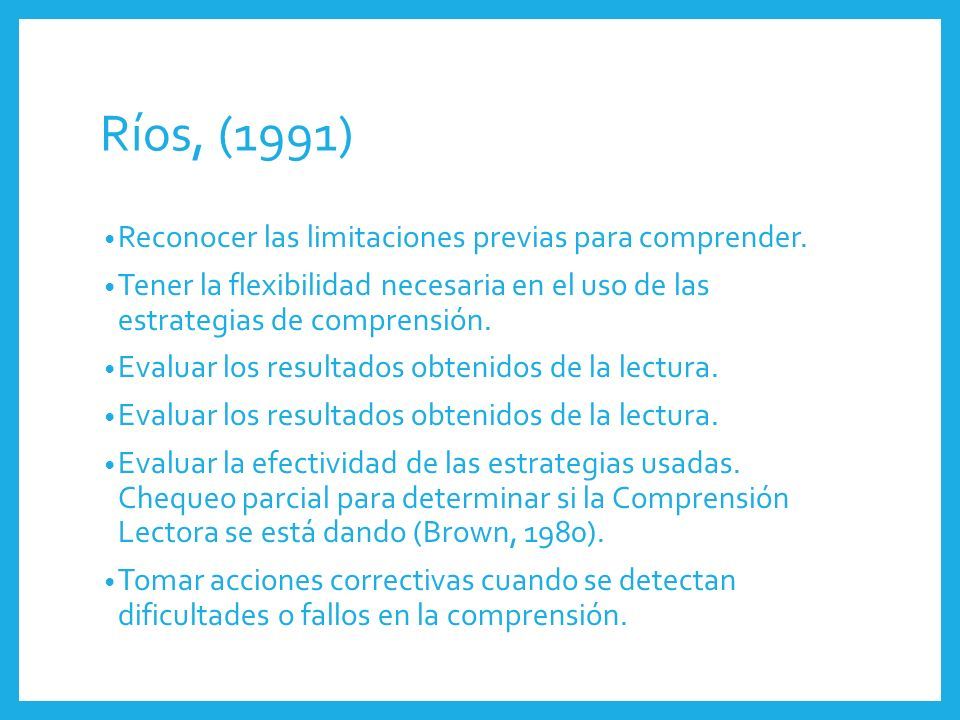 Ríos, (1991)

•Reconocer las limitaciones previas para comprender.

•Tener la flexibilidad necesaria en el uso de las estrategias de comprensión.

•Evaluar los resultados obtenidos de la lectura.

•Evaluar los resultados obtenidos de la lectura.

•Evaluar la efectividad de las estrategias usadas. Chequeo parcial para determinar si la Comprensión Lectora se está dando (Brown, 1980).

•Tomar acciones correctivas cuando se detectan dificultades o fallos en la comprensión.